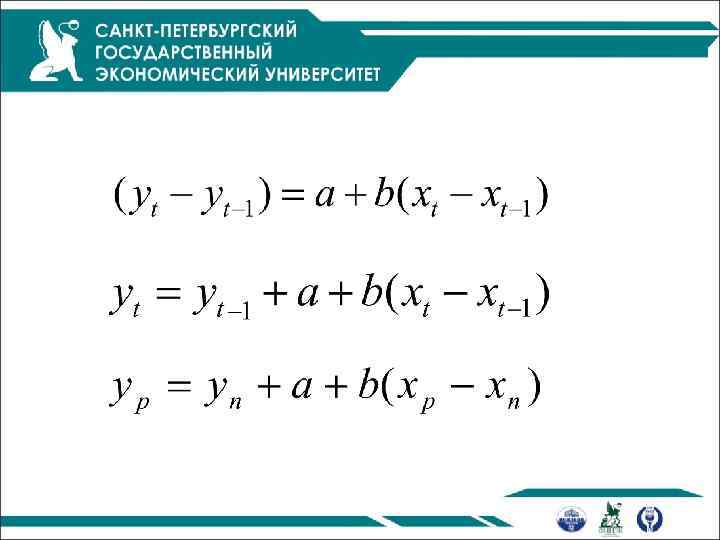 САНКТ-ПЕТЕРБУРГСКИЙ ГОСУДАРСТВЕННЫЙ ЭКОНОМИЧЕСКИЙ УНИВЕРСИТЕТ

$(y_t - y_{t-1}) = a + b(x_t - x_{t-1})$

$y_t = y_{t-1} + a + b(x_t - x_{t-1})$

$y_p = y_n + a + b(x_p - x_n)$